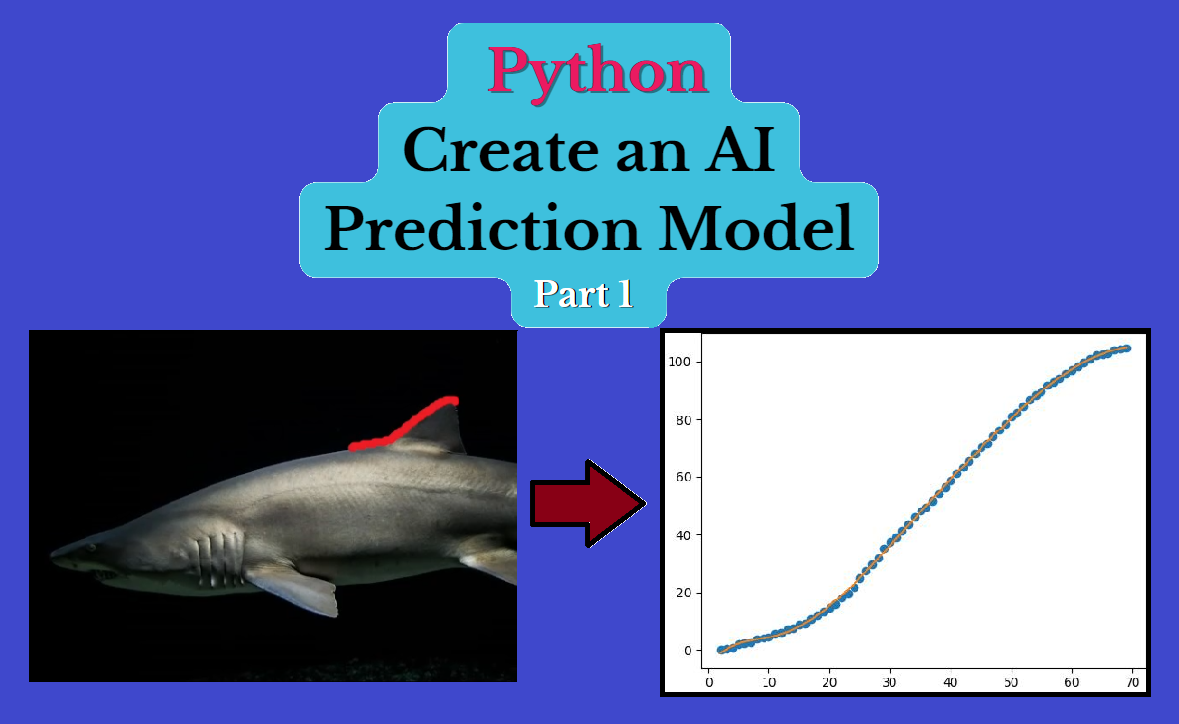 Python
Create an AI
Prediction Model
Part 1

100
80
60
40
20
0
0
10
20
30
40
50
60
70